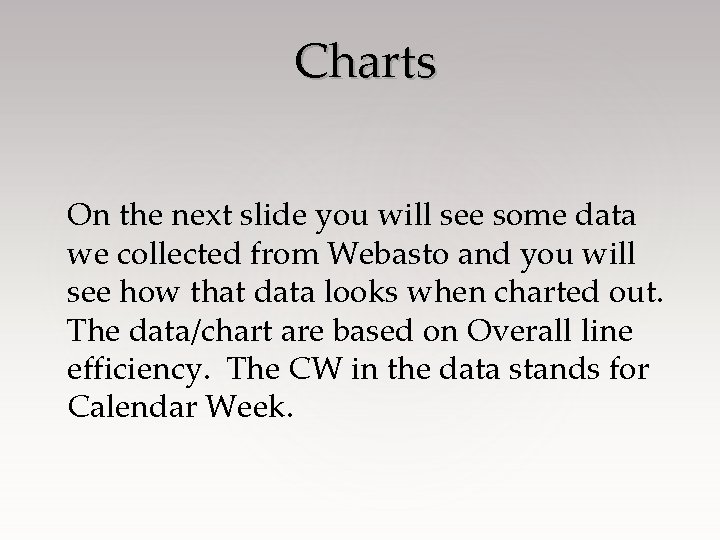 Charts

On the next slide you will see some data we collected from Webasto and you will see how that data looks when charted out. The data/chart are based on Overall line efficiency. The CW in the data stands for Calendar Week.